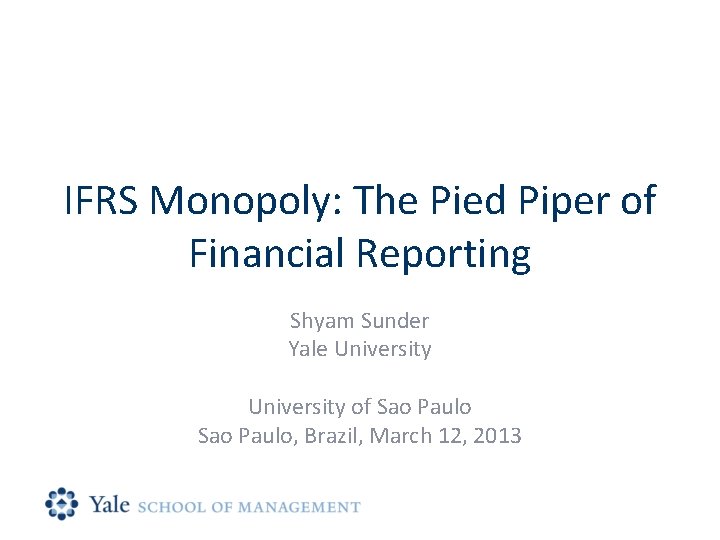 IFRS Monopoly: The Pied Piper of Financial Reporting

Shyam Sunder
Yale University

University of Sao Paulo
Sao Paulo, Brazil, March 12, 2013

Yale SCHOOL OF MANAGEMENT